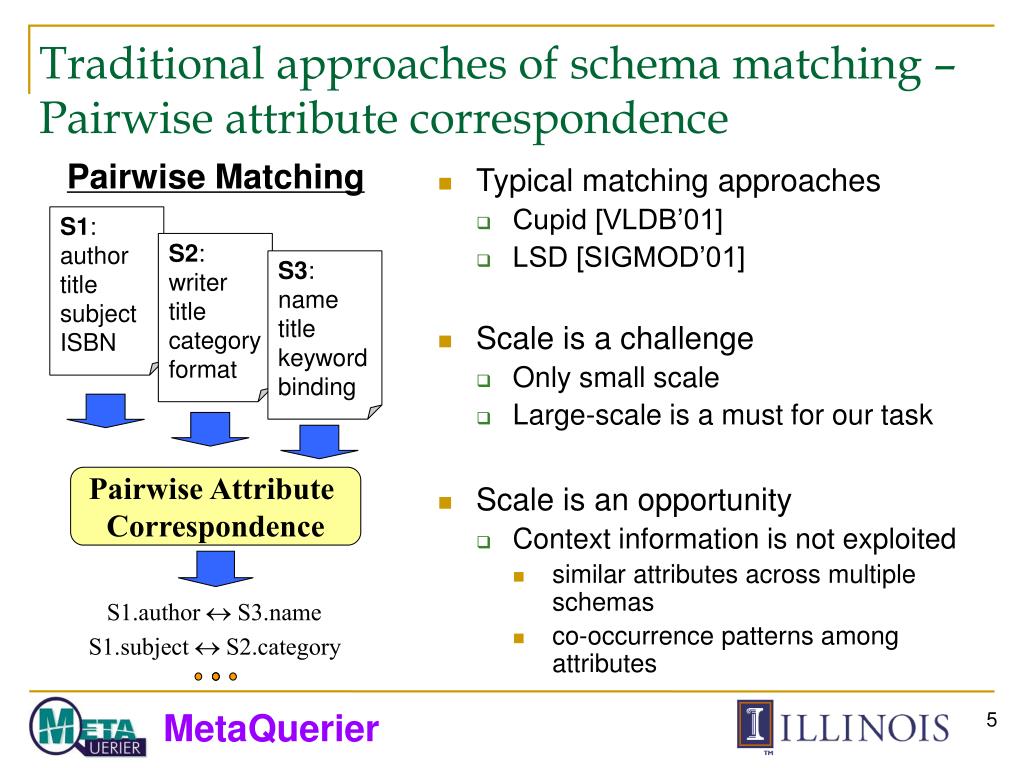 Traditional approaches of schema matching – Pairwise attribute correspondence

Pairwise Matching

S1:
author
title
subject
ISBN

S2:
writer
title
category
format

S3:
name
title
keyword
binding

Pairwise Attribute Correspondence

S1.author $\leftrightarrow$ S3.name
S1.subject $\leftrightarrow$ S2.category

Typical matching approaches
Cupid [VLDB'01]
LSD [SIGMOD'01]

Scale is a challenge
Only small scale
Large-scale is a must for our task

Scale is an opportunity
Context information is not exploited
similar attributes across multiple schemas
co-occurrence patterns among attributes

META QUERIER
MetaQuerier

ILLINOIS
TM

5